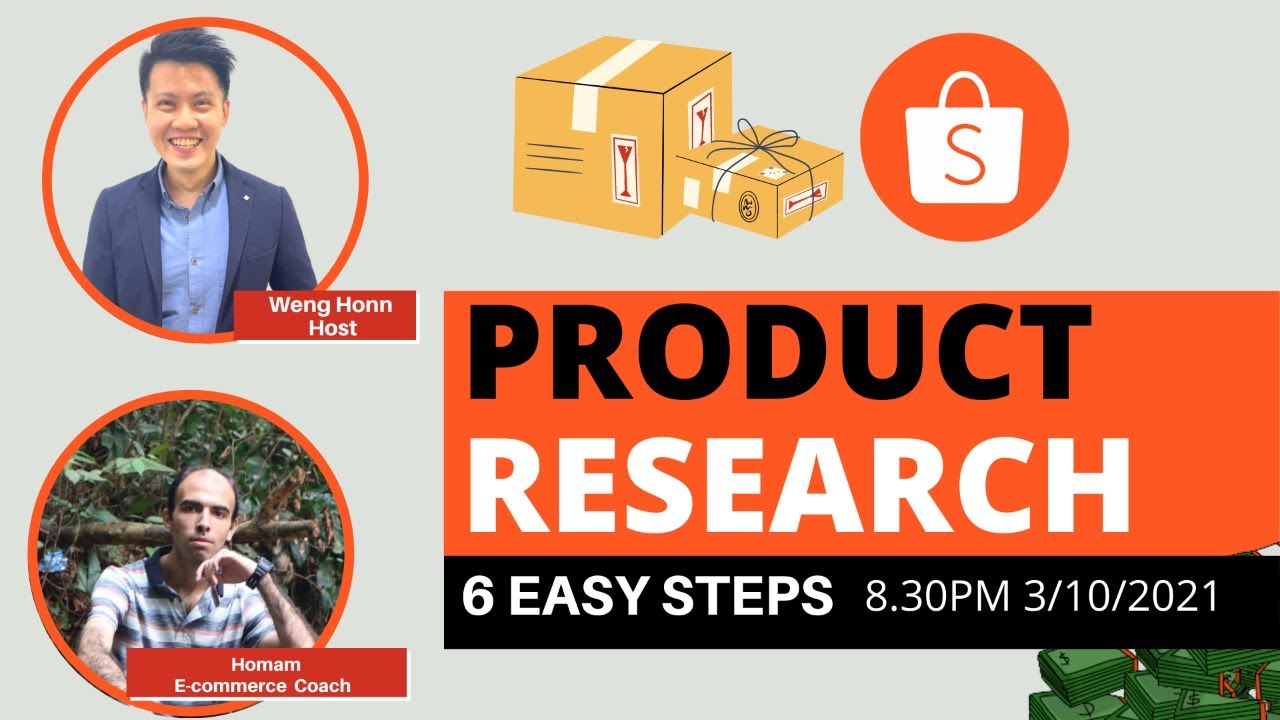 Weng Honn
Host

Homam
E-commerce Coach

S

PRODUCT
RESEARCH

6 EASY STEPS 8.30PM 3/10/2021